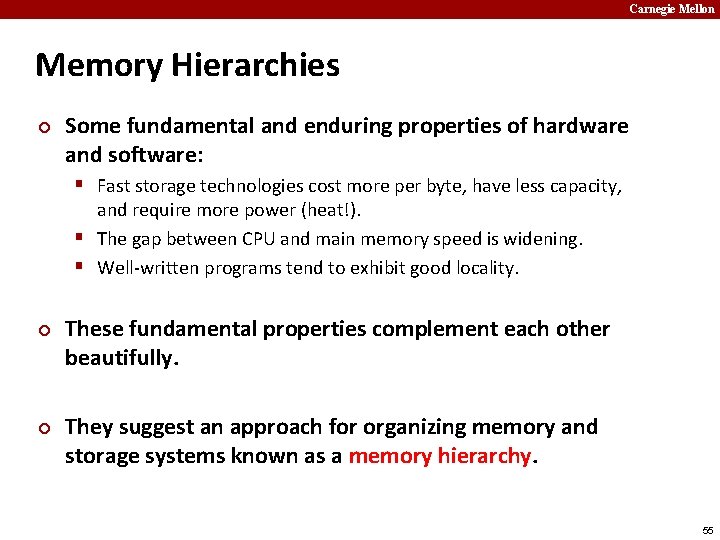 Carnegie Mellon

Memory Hierarchies

Some fundamental and enduring properties of hardware and software:

Fast storage technologies cost more per byte, have less capacity, and require more power (heat!).

The gap between CPU and main memory speed is widening.

Well-written programs tend to exhibit good locality.

These fundamental properties complement each other beautifully.

They suggest an approach for organizing memory and storage systems known as a memory hierarchy.

55